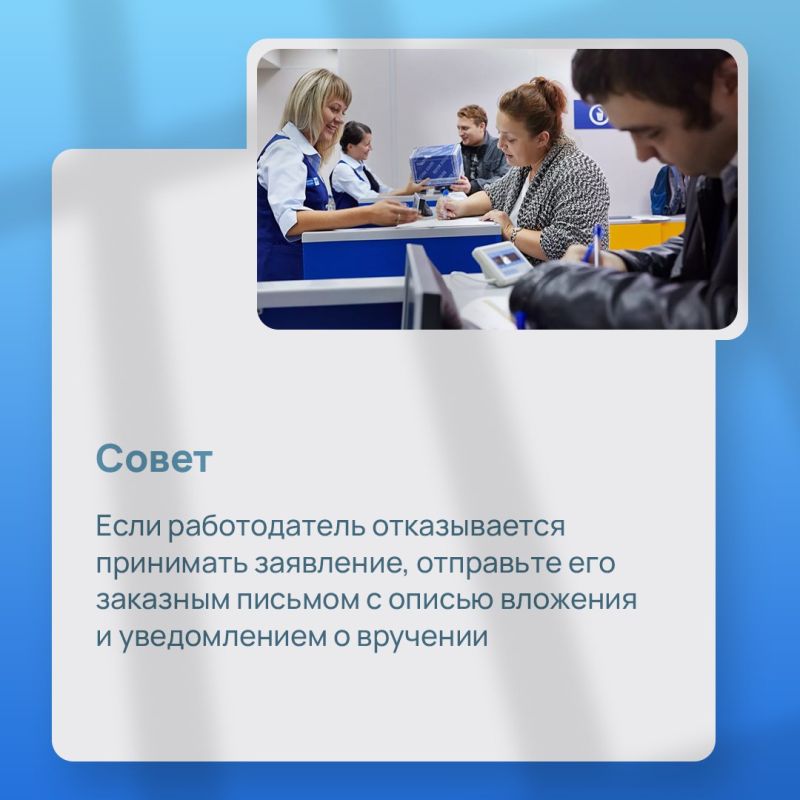 Совет

Если работодатель отказывается принимать заявление, отправьте его заказным письмом с описью вложения и уведомлением о вручении